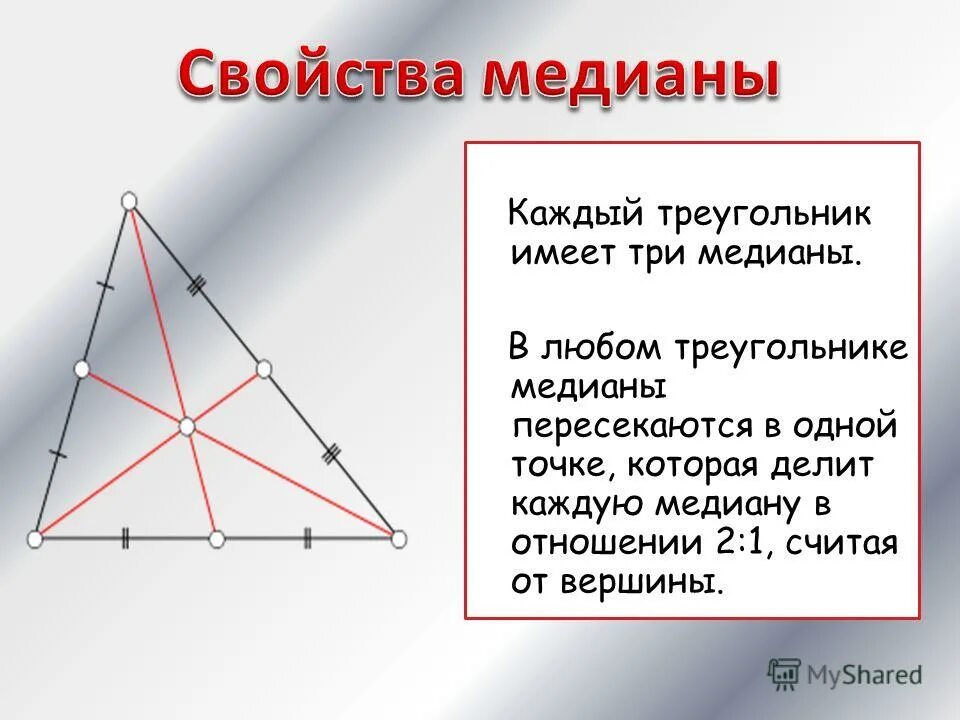 Свойства медианы

Каждый треугольник имеет три медианы.

В любом треугольнике медианы пересекаются в одной точке, которая делит каждую медиану в отношении 2:1, считая от вершины.

MyShared